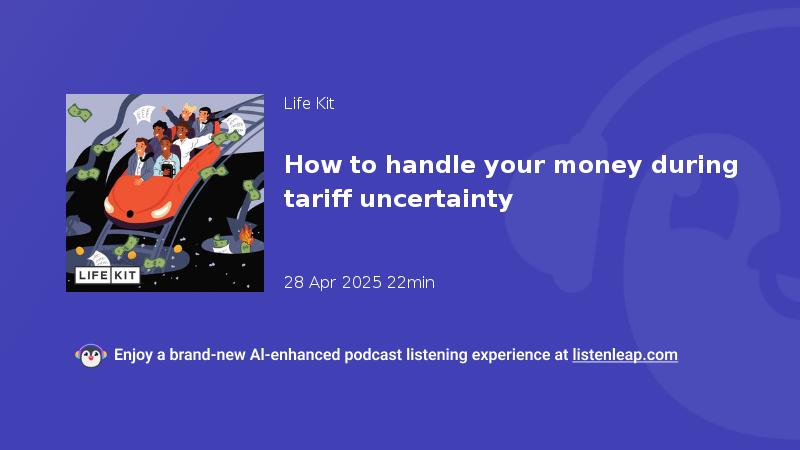 LIFE KIT

Life Kit

How to handle your money during tariff uncertainty

28 Apr 2025 22min

Enjoy a brand-new AI-enhanced podcast listening experience at listenleap.com